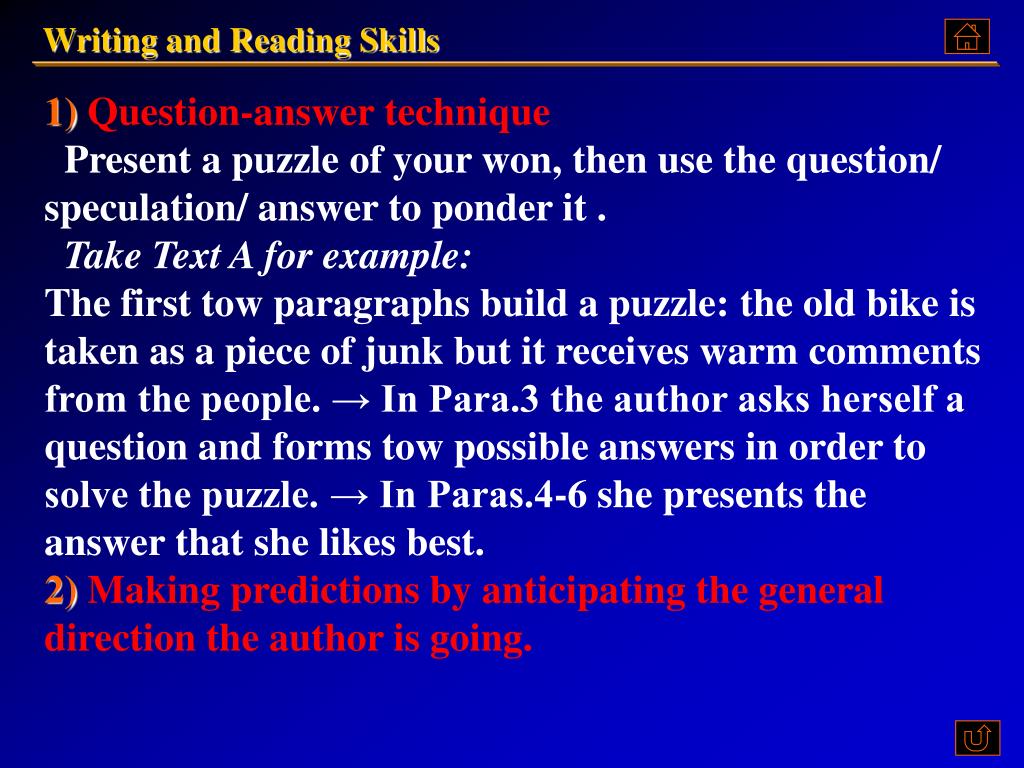 Writing and Reading Skills

1) Question-answer technique

Present a puzzle of your won, then use the question/ speculation/ answer to ponder it .

Take Text A for example:

The first tow paragraphs build a puzzle: the old bike is taken as a piece of junk but it receives warm comments from the people. → In Para.3 the author asks herself a question and forms tow possible answers in order to solve the puzzle. → In Paras.4-6 she presents the answer that she likes best.

2) Making predictions by anticipating the general direction the author is going.